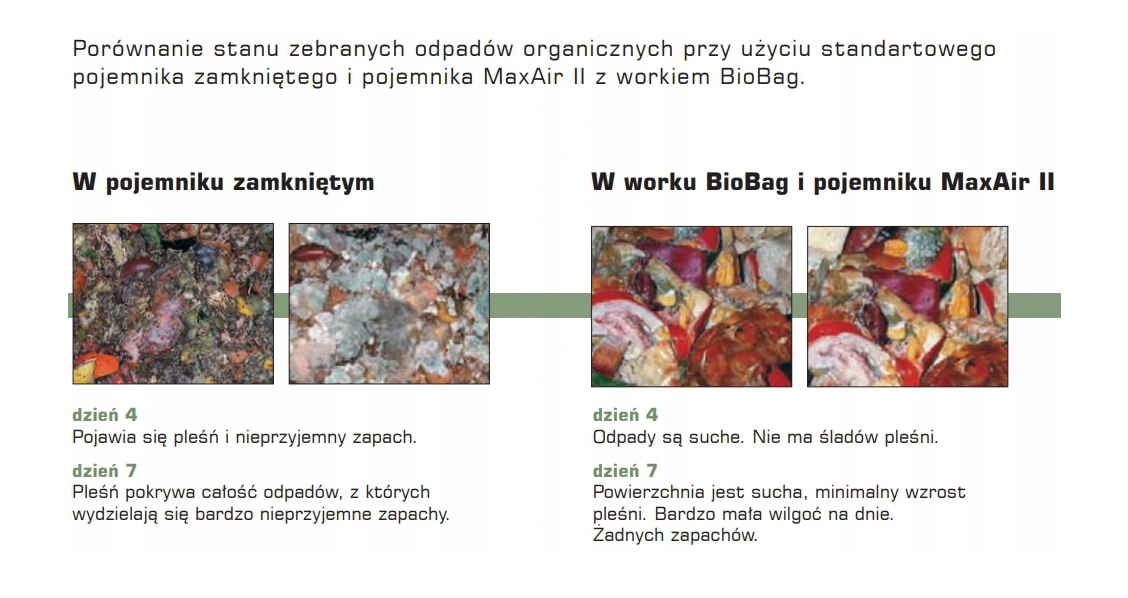 Porównanie stanu zebranych odpadów organicznych przy użyciu standartowego pojemnika zamkniętego i pojemnika MaxAir II z workiem BioBag.

W pojemniku zamkniętym

dzień 4
Pojawia się pleśń i nieprzyjemny zapach.

dzień 7
Pleśń pokrywa całość odpadów, z których wydzielają się bardzo nieprzyjemne zapachy.

W worku BioBag i pojemniku MaxAir II

dzień 4
Odpady są suche. Nie ma śladów pleśni.

dzień 7
Powierzchnia jest sucha, minimalny wzrost pleśni. Bardzo mała wilgoć na dnie. Żadnych zapachów.